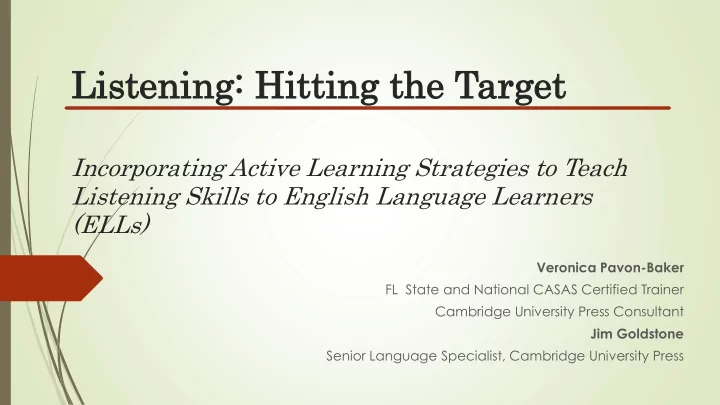 Listening: Hitting the Target

Incorporating Active Learning Strategies to Teach Listening Skills to English Language Learners (ELLs)

Veronica Pavon-Baker
FL State and National CASAS Certified Trainer
Cambridge University Press Consultant
Jim Goldstone
Senior Language Specialist, Cambridge University Press